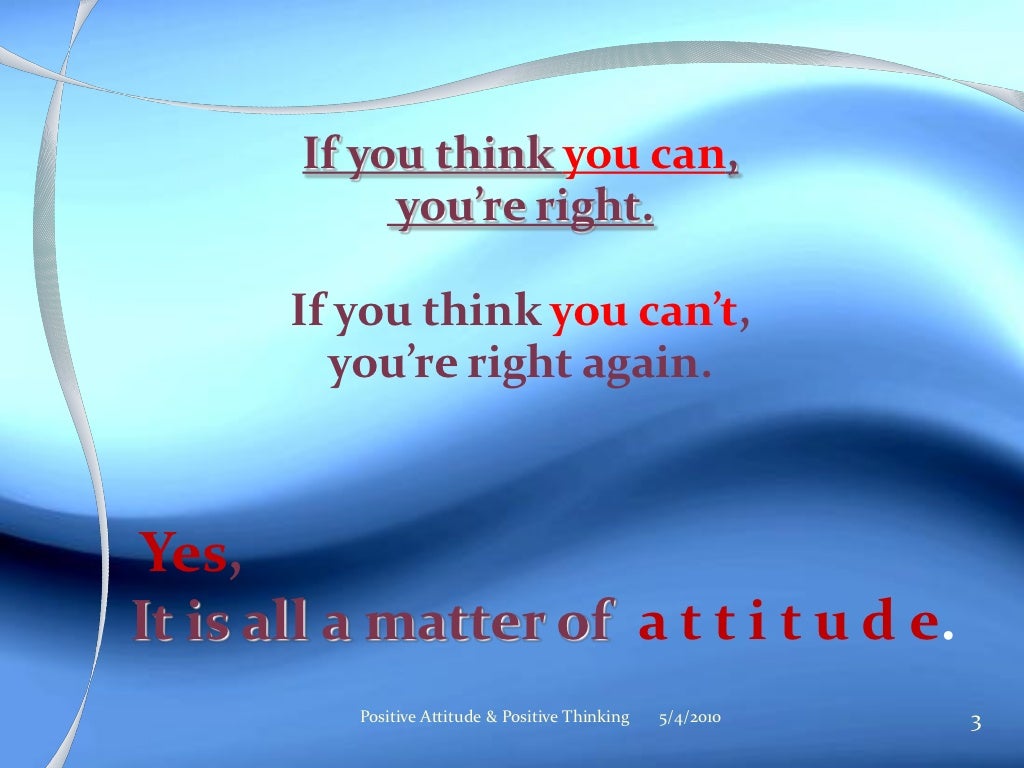 If you think you can, you're right.

If you think you can't, you're right again.

Yes,
It is all a matter of a t t i t u d e.

Positive Attitude & Positive Thinking 5/4/2010 3